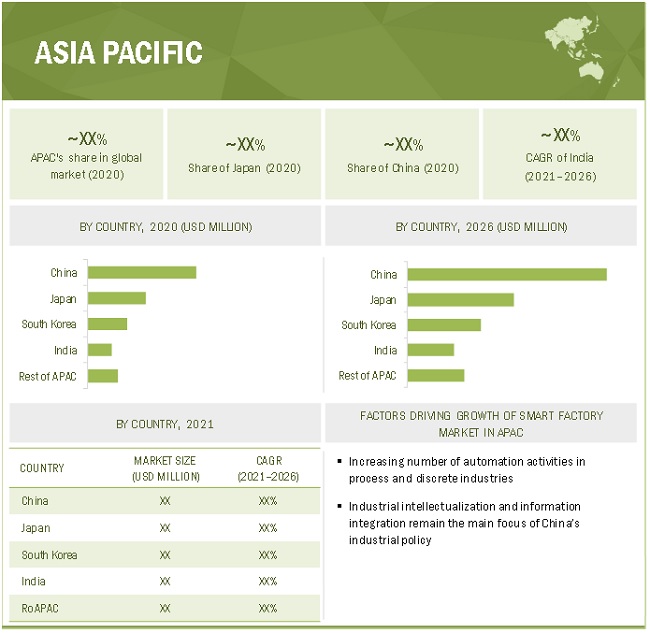 ASIA PACIFIC

~XX%
APAC's share in global market (2020)

~XX%
Share of Japan (2020)

~XX%
Share of China (2020)

~XX%
CAGR of India (2021–2026)

BY COUNTRY, 2020 (USD MILLION)

China
Japan
South Korea
India
Rest of APAC

BY COUNTRY, 2026 (USD MILLION)

China
Japan
South Korea
India
Rest of APAC

BY COUNTRY, 2021

| COUNTRY | MARKET SIZE (USD MILLION) | CAGR (2021–2026) |
|---|---|---|
| China | XX | XX% |
| Japan | XX | XX% |
| South Korea | XX | XX% |
| India | XX | XX% |
| RoAPAC | XX | XX% |

FACTORS DRIVING GROWTH OF SMART FACTORY MARKET IN APAC

▪ Increasing number of automation activities in process and discrete industries

▪ Industrial intellectualization and information integration remain the main focus of China's industrial policy